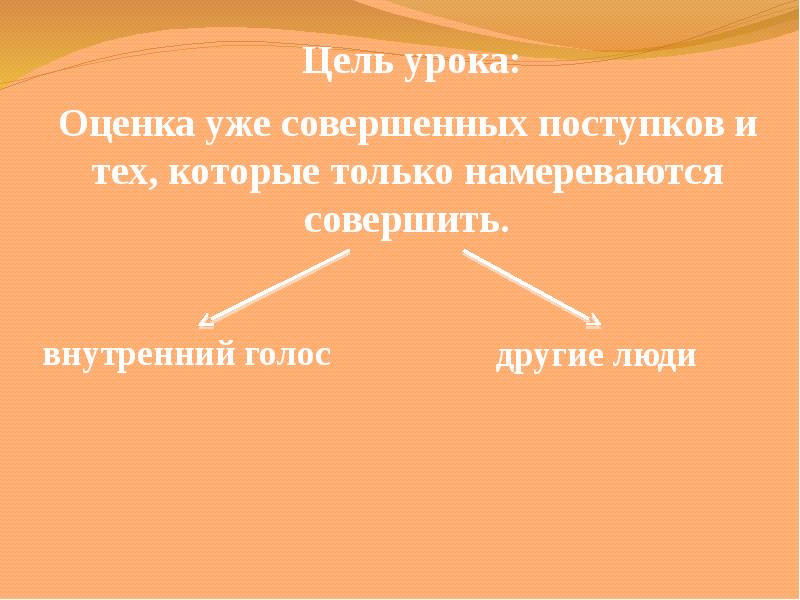 Цель урока:

Оценка уже совершенных поступков и тех, которые только намереваются совершить.

внутренний голос

другие люди